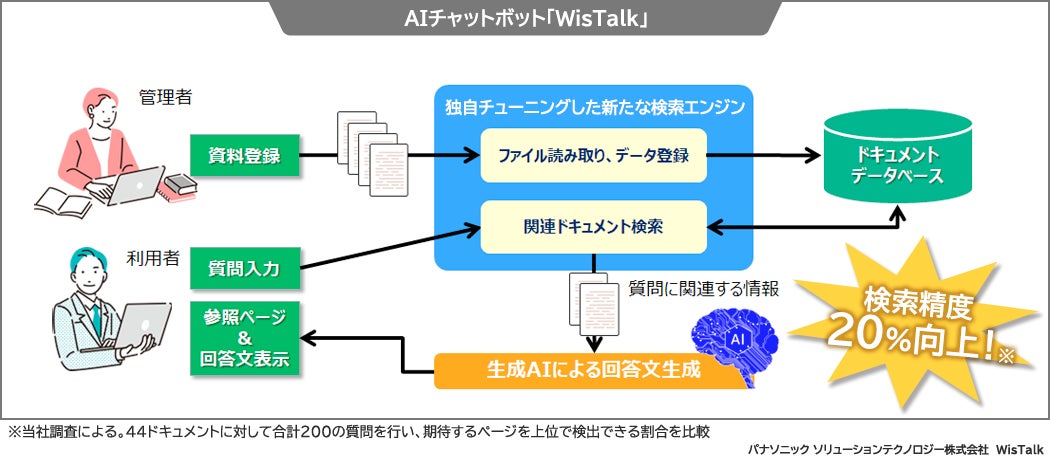 AIチャットボット「WisTalk」

管理者

資料登録

利用者

質問入力

参照ページ
&
回答文表示

独自チューニングした新たな検索エンジン

ファイル読み取り、データ登録

関連ドキュメント検索

ドキュメント
データベース

質問に関連する情報

AI

生成AIによる回答文生成

検索精度
20%向上!※

※当社調査による。44ドキュメントに対して合計200の質問を行い、期待するページを上位で検出できる割合を比較

パナソニック ソリューションテクノロジー株式会社 WisTalk